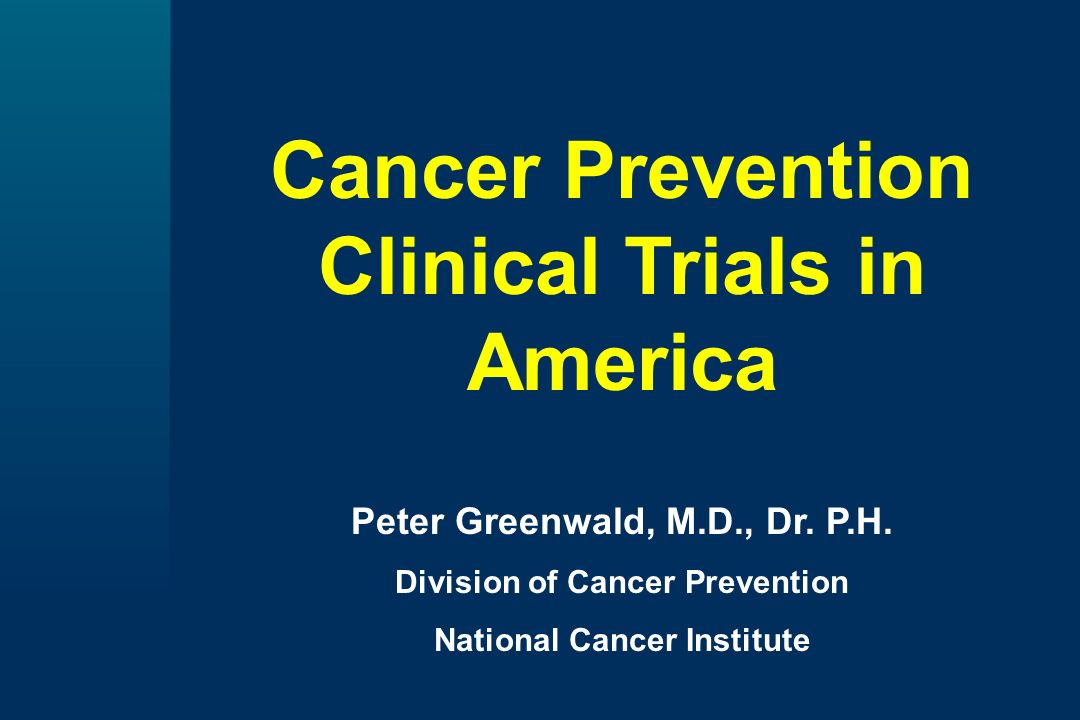 Cancer Prevention Clinical Trials in America

Peter Greenwald, M.D., Dr. P.H.

Division of Cancer Prevention

National Cancer Institute